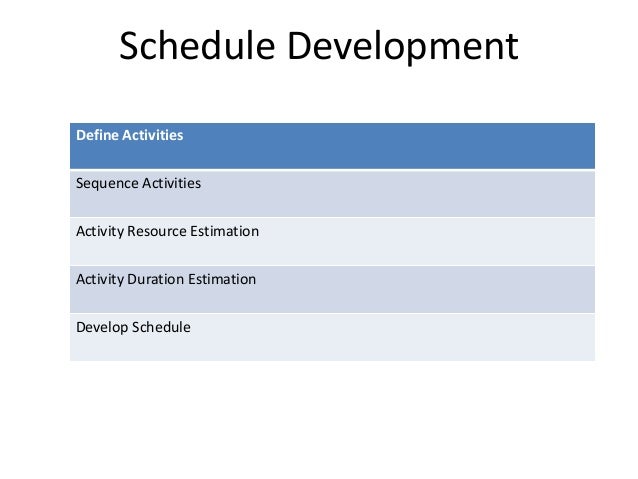 Schedule Development

| Define Activities |
|---|
| Sequence Activities |
| Activity Resource Estimation |
| Activity Duration Estimation |
| Develop Schedule |